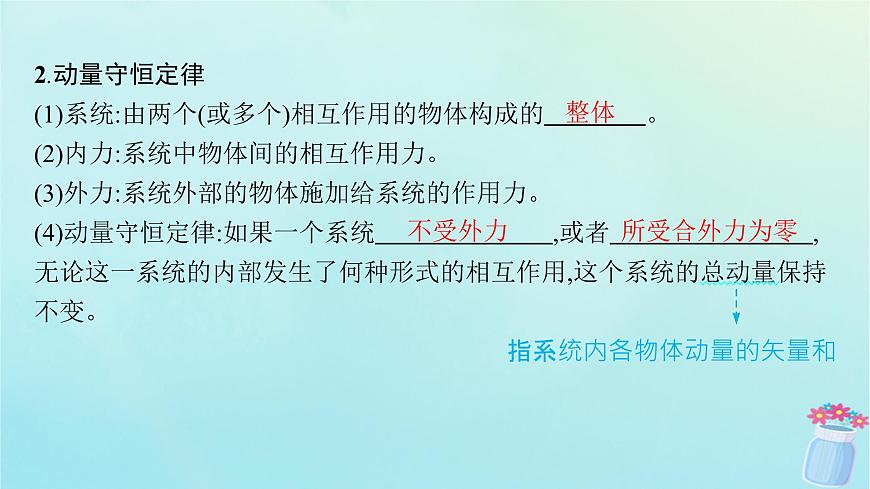 2.动量守恒定律

(1)系统:由两个(或多个)相互作用的物体构成的 整体 。

(2)内力:系统中物体间的相互作用力。

(3)外力:系统外部的物体施加给系统的作用力。

(4)动量守恒定律:如果一个系统 不受外力 ,或者 所受合外力为零 ,无论这一系统的内部发生了何种形式的相互作用,这个系统的总动量保持不变。

指系统内各物体动量的矢量和